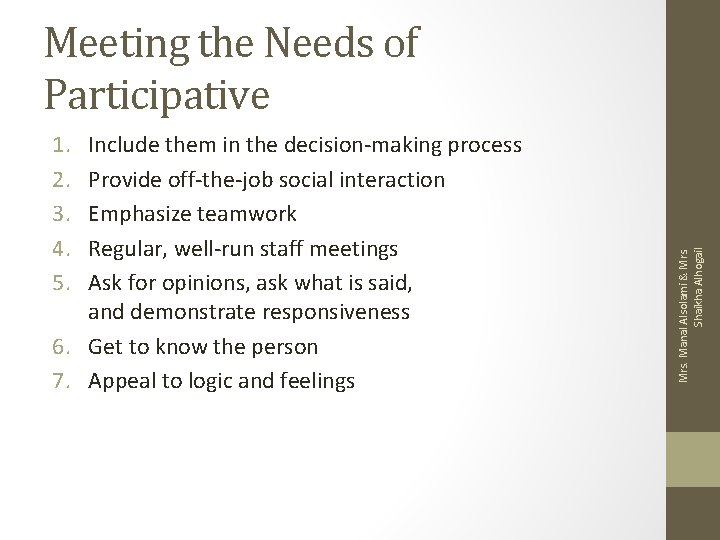 Meeting the Needs of Participative

1. Include them in the decision-making process
2. Provide off-the-job social interaction
3. Emphasize teamwork
4. Regular, well-run staff meetings
5. Ask for opinions, ask what is said, and demonstrate responsiveness
6. Get to know the person
7. Appeal to logic and feelings

Mrs. Manal Alsolami & Mrs Shaikha Alhogail